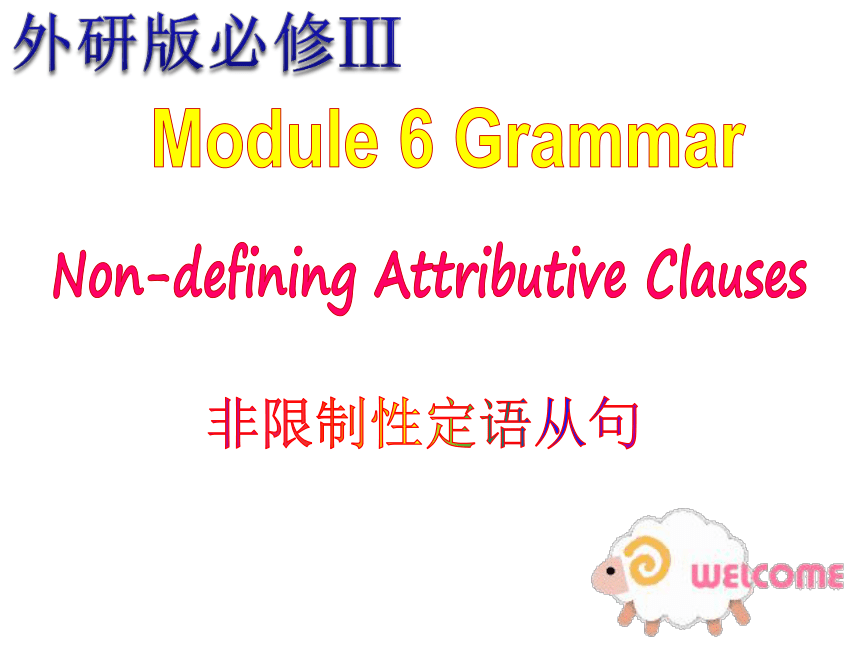 外研版必修III

Module 6 Grammar

Non-defining Attributive Clauses

非限制性定语从句

WELCOME